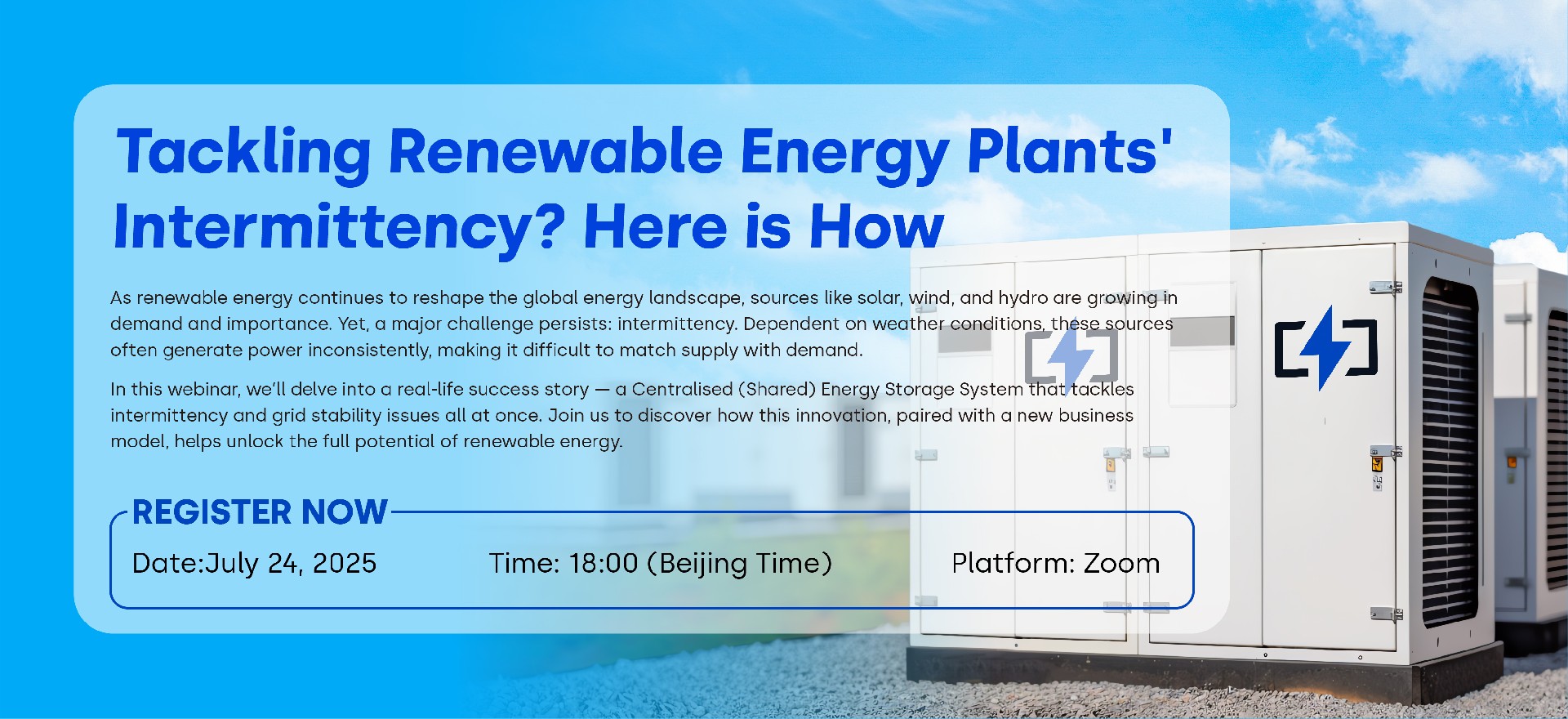 Tackling Renewable Energy Plants' Intermittency? Here is How

As renewable energy continues to reshape the global energy landscape, sources like solar, wind, and hydro are growing in demand and importance. Yet, a major challenge persists: intermittency. Dependent on weather conditions, these sources often generate power inconsistently, making it difficult to match supply with demand.

In this webinar, we'll delve into a real-life success story — a Centralised (Shared) Energy Storage System that tackles intermittency and grid stability issues all at once. Join us to discover how this innovation, paired with a new business model, helps unlock the full potential of renewable energy.

REGISTER NOW

Date:July 24, 2025 Time: 18:00 (Beijing Time) Platform: Zoom